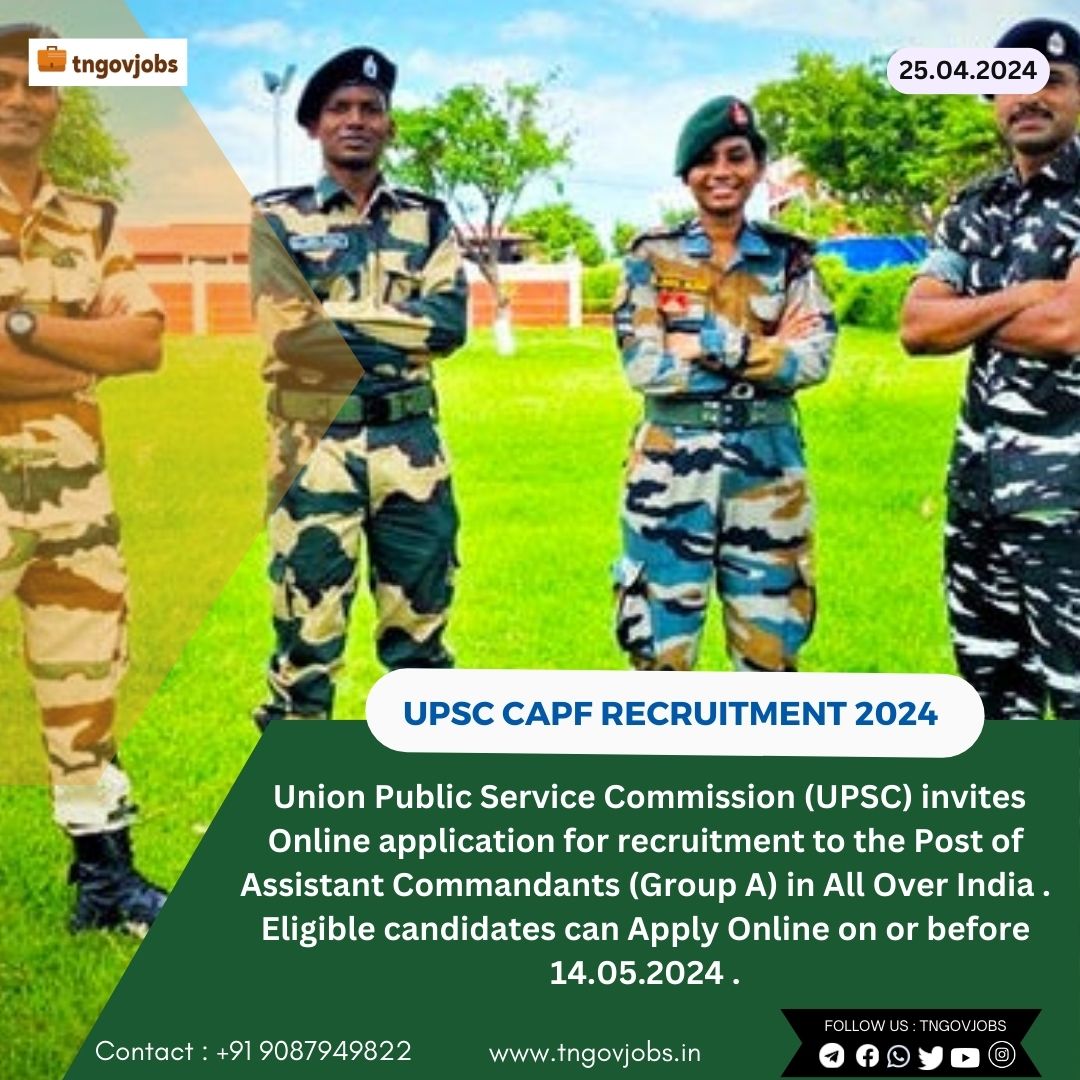 tngovjobs

25.04.2024

UPSC CAPF RECRUITMENT 2024

Union Public Service Commission (UPSC) invites Online application for recruitment to the Post of Assistant Commandants (Group A) in All Over India . Eligible candidates can Apply Online on or before 14.05.2024 .

Contact : +91 9087949822

www.tngovjobs.in

FOLLOW US : TNGOVJOBS